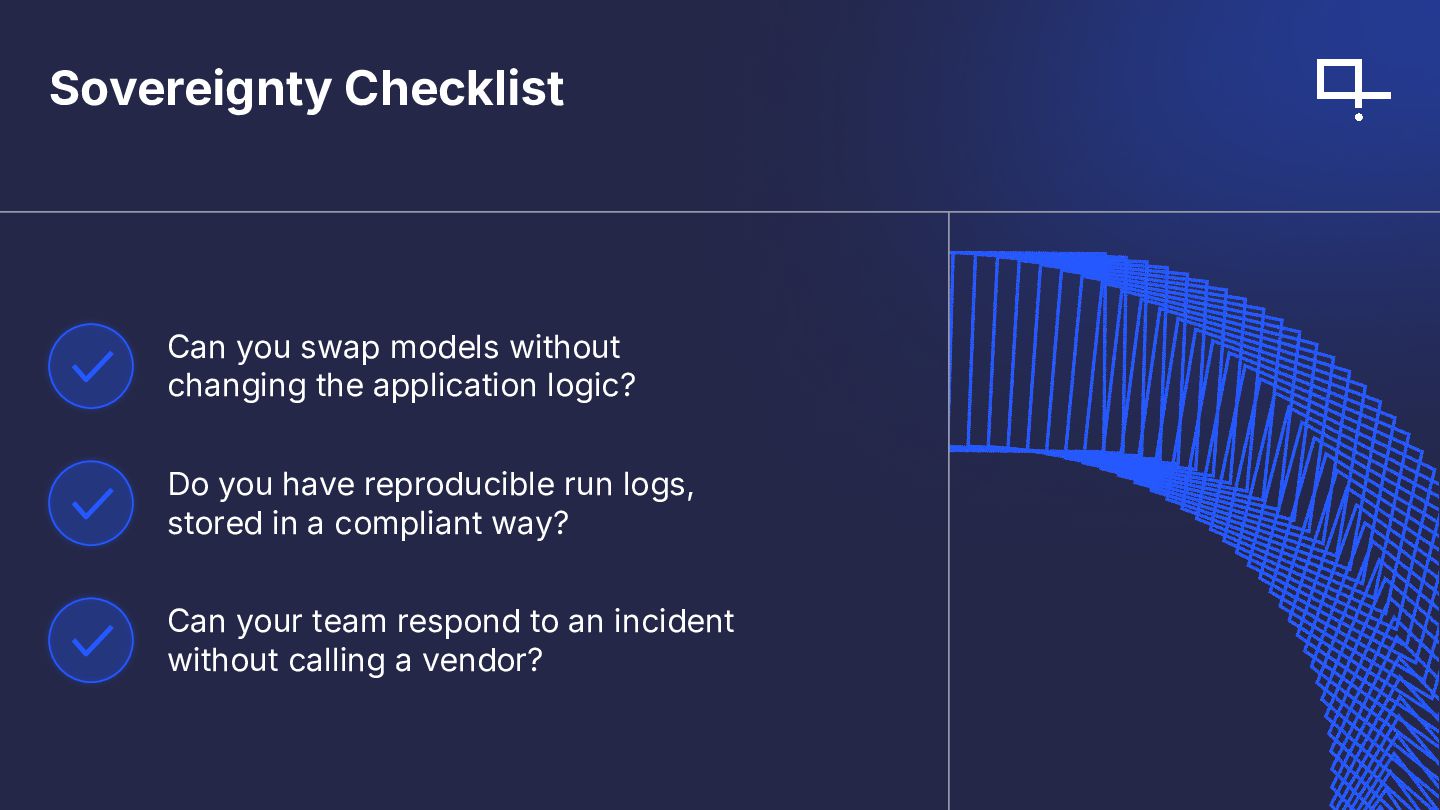 Sovereignty Checklist

Can you swap models without changing the application logic?

Do you have reproducible run logs, stored in a compliant way?

Can your team respond to an incident without calling a vendor?